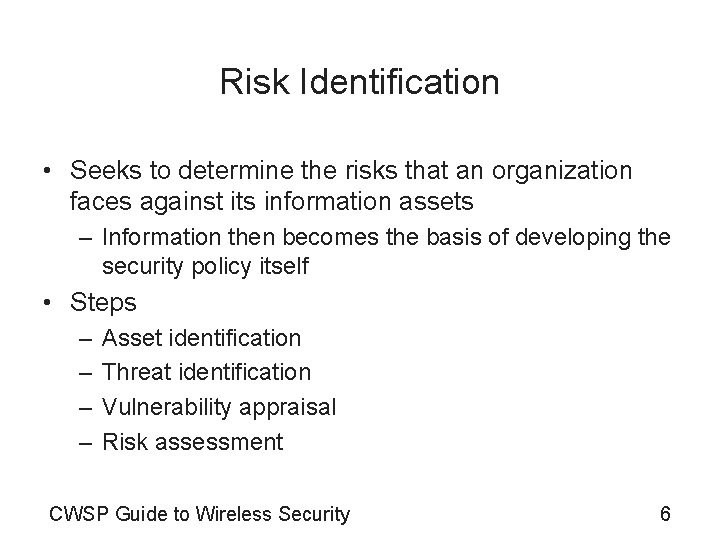 Risk Identification

• Seeks to determine the risks that an organization faces against its information assets

– Information then becomes the basis of developing the security policy itself

• Steps

– Asset identification

– Threat identification

– Vulnerability appraisal

– Risk assessment

CWSP Guide to Wireless Security

6